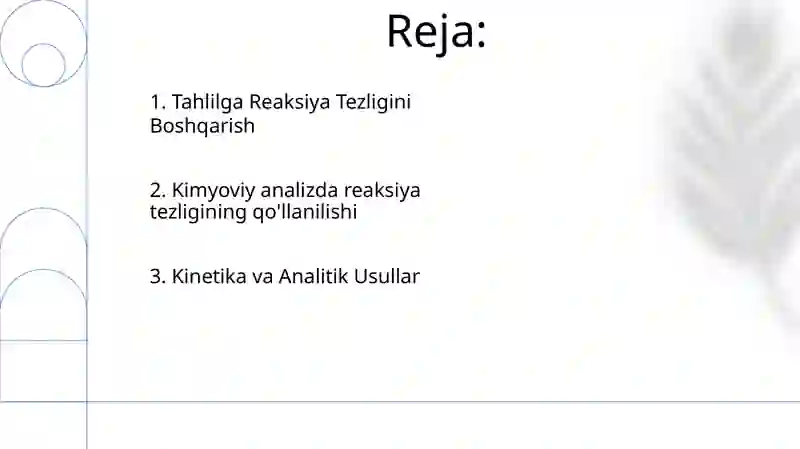 Reja:

1. Tahlilga Reaksiya Tezligini Boshqarish

2. Kimyoviy analizda reaksiya tezligining qo'llanilishi

3. Kinetika va Analitik Usullar